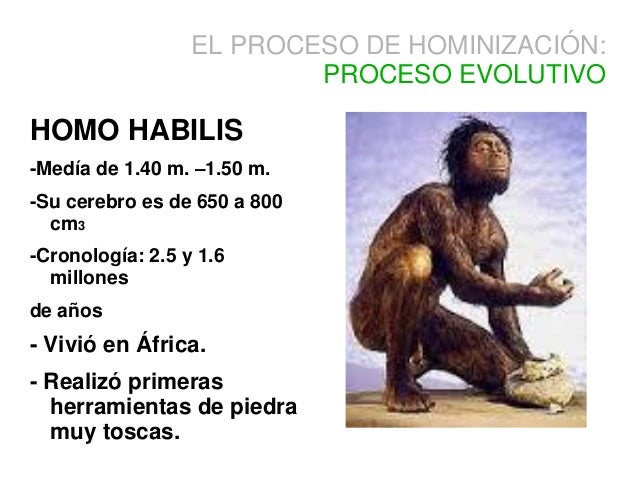 EL PROCESO DE HOMINIZACIÓN:
PROCESO EVOLUTIVO

HOMO HABILIS

-Medía de 1.40 m. –1.50 m.

-Su cerebro es de 650 a 800 $cm_3$

-Cronología: 2.5 y 1.6 millones

de años

- Vivió en África.

- Realizó primeras herramientas de piedra muy toscas.